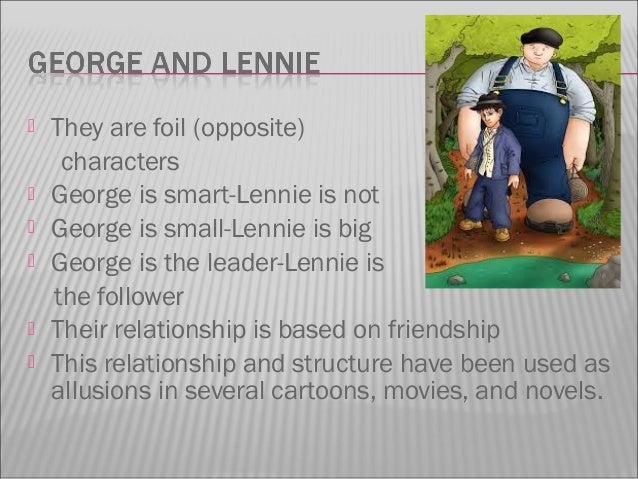 GEORGE AND LENNIE

 They are foil (opposite) characters
 George is smart-Lennie is not
 George is small-Lennie is big
 George is the leader-Lennie is the follower
 Their relationship is based on friendship
 This relationship and structure have been used as allusions in several cartoons, movies, and novels.